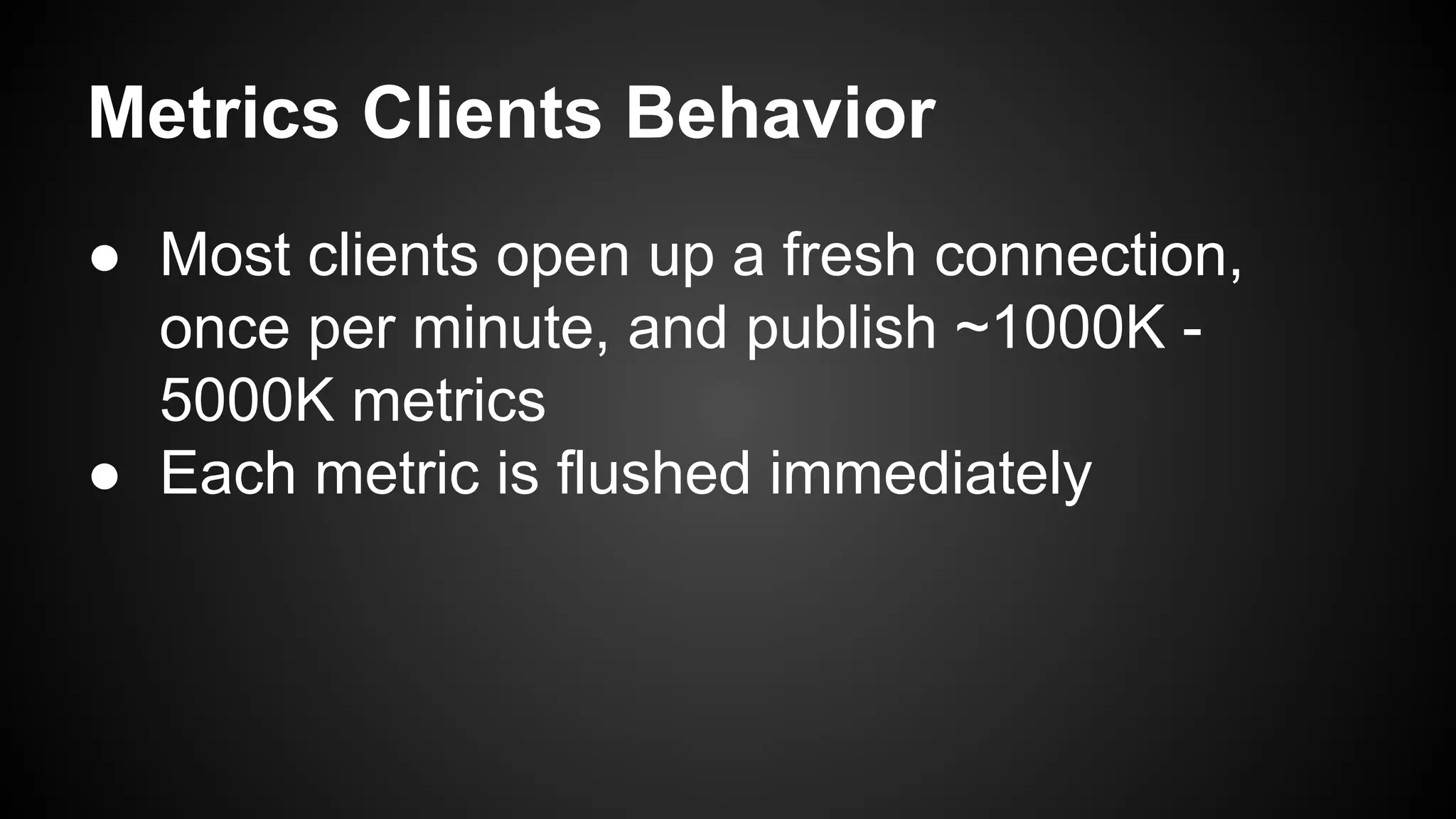 Metrics Clients Behavior

● Most clients open up a fresh connection, once per minute, and publish ~1000K - 5000K metrics
● Each metric is flushed immediately